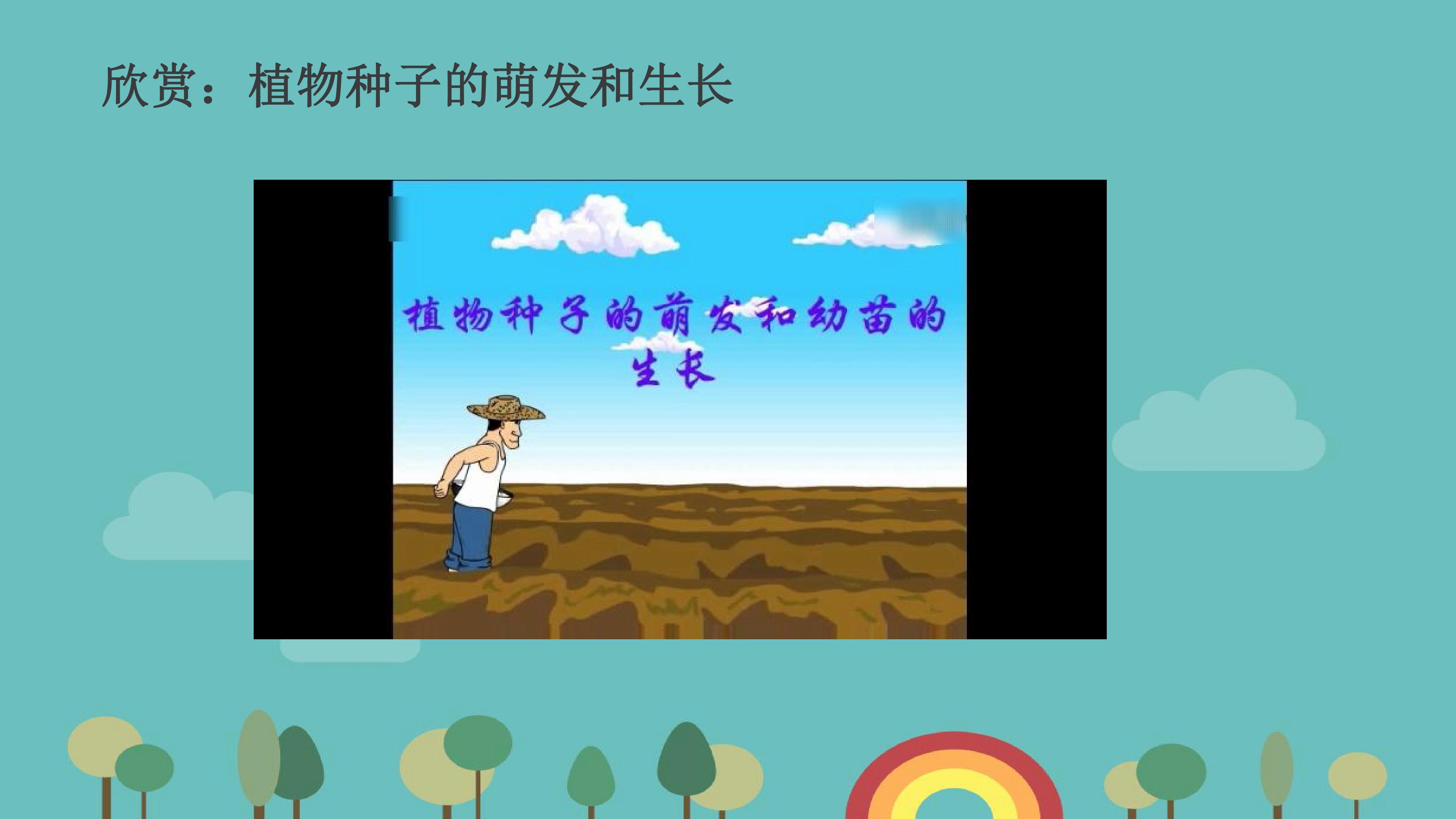 欣赏：植物种子的萌发和生长

植物种子的萌发和幼苗的生长